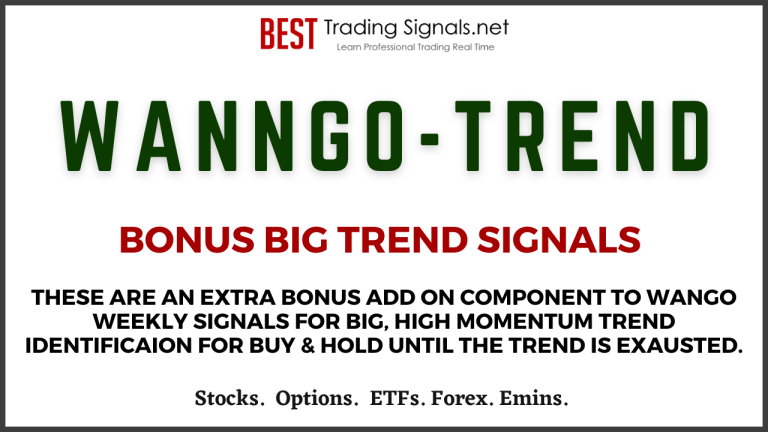 BEST Trading Signals.net
Learn Professional Trading Real Time

WANNGO-TREND

BONUS BIG TREND SIGNALS

THESE ARE AN EXTRA BONUS ADD ON COMPONENT TO WANGO WEEKLY SIGNALS FOR BIG, HIGH MOMENTUM TREND IDENTIFICAION FOR BUY & HOLD UNTIL THE TREND IS EXAUSTED.

Stocks. Options. ETFs. Forex. Emins.